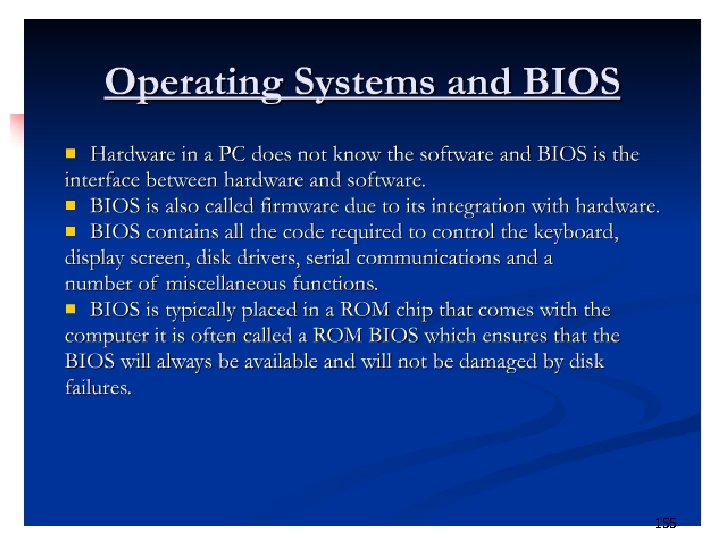 Operating Systems and BIOS

■ Hardware in a PC does not know the software and BIOS is the interface between hardware and software.
■ BIOS is also called firmware due to its integration with hardware.
■ BIOS contains all the code required to control the keyboard, display screen, disk drivers, serial communications and a number of miscellaneous functions.
■ BIOS is typically placed in a ROM chip that comes with the computer it is often called a ROM BIOS which ensures that the BIOS will always be available and will not be damaged by disk failures.

155